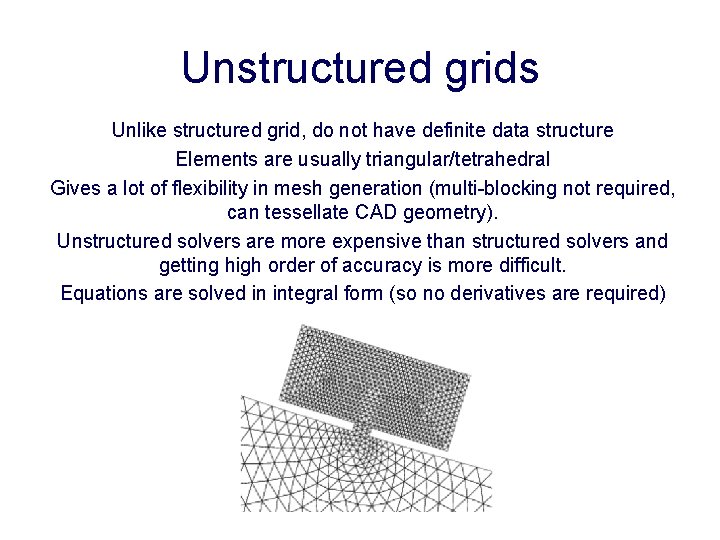 Unstructured grids

Unlike structured grid, do not have definite data structure

Elements are usually triangular/tetrahedral

Gives a lot of flexibility in mesh generation (multi-blocking not required, can tessellate CAD geometry).

Unstructured solvers are more expensive than structured solvers and getting high order of accuracy is more difficult.

Equations are solved in integral form (so no derivatives are required)